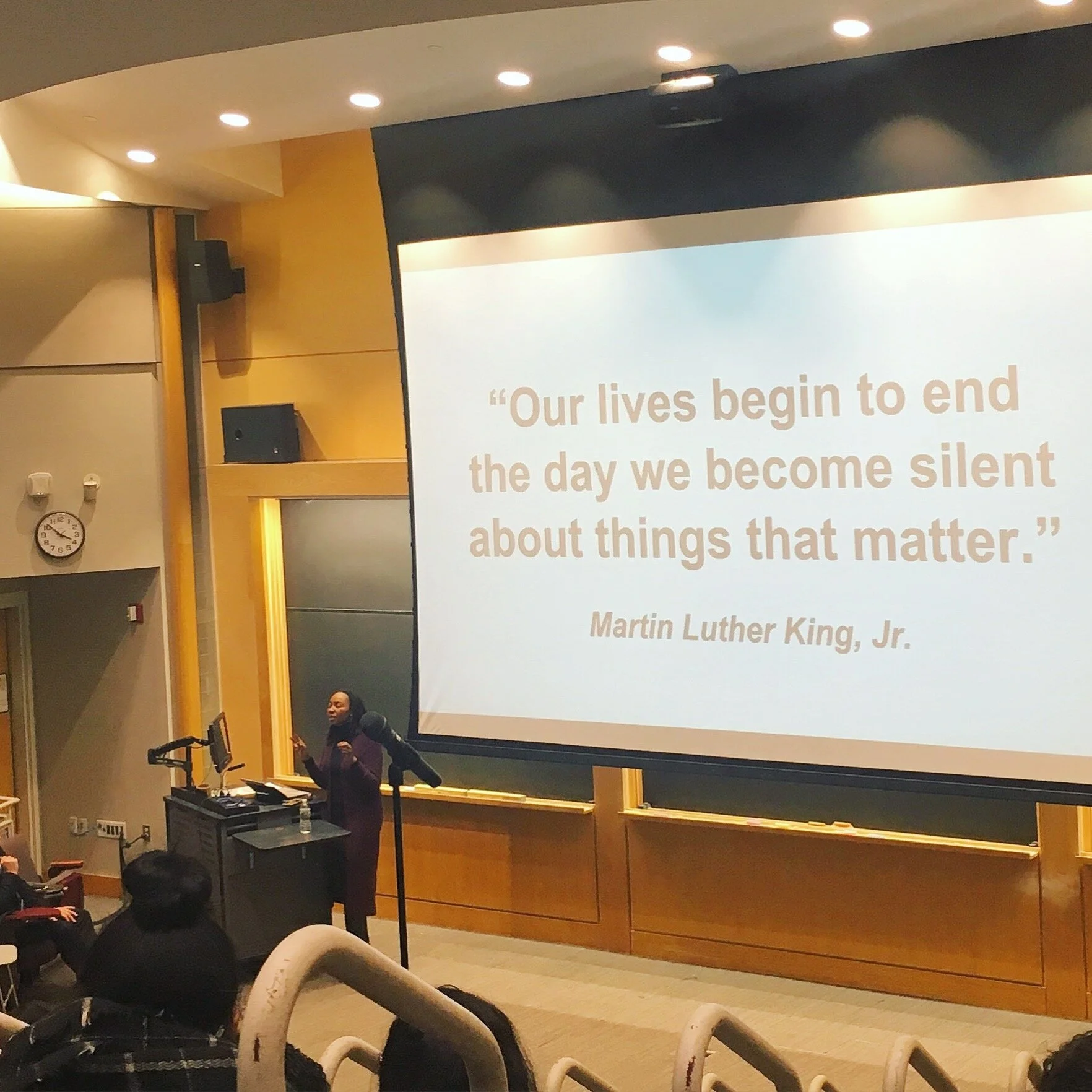 “Our lives begin to end the day we become silent about things that matter.”

Martin Luther King, Jr.